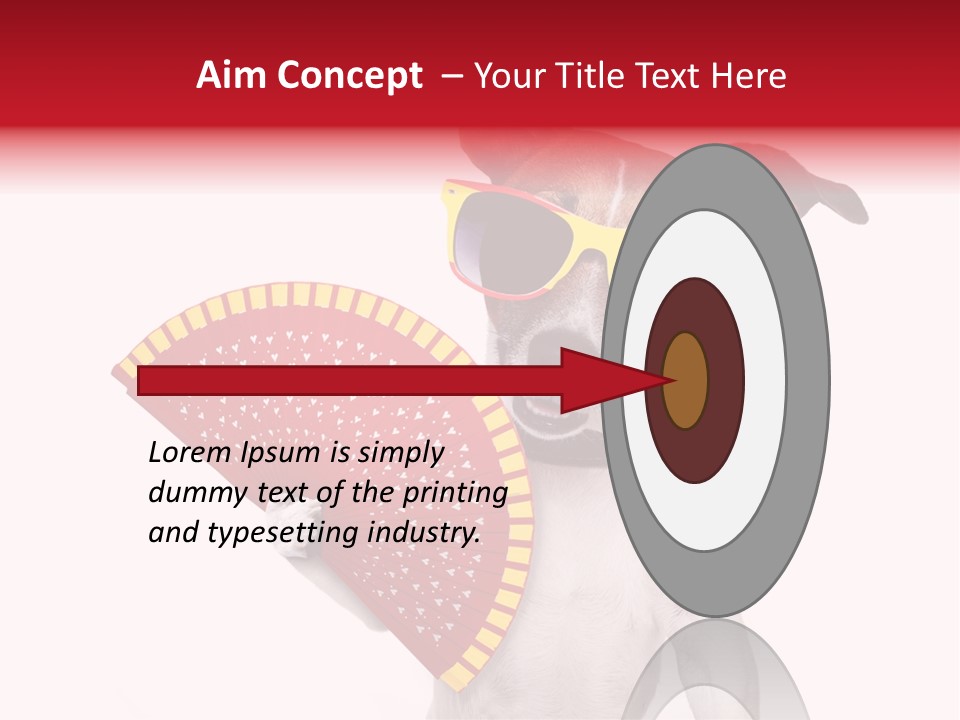 Aim Concept – Your Title Text Here

Lorem Ipsum is simply dummy text of the printing and typesetting industry.